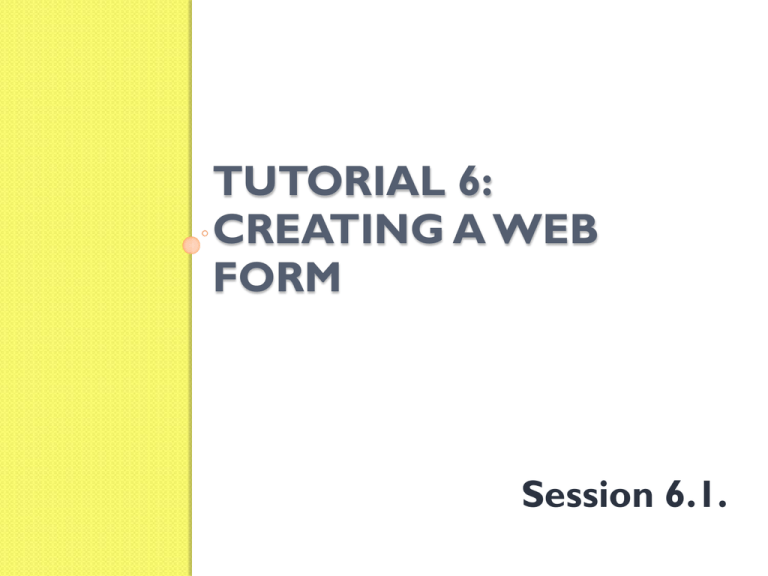 TUTORIAL 6: CREATING A WEB FORM

Session 6.1.